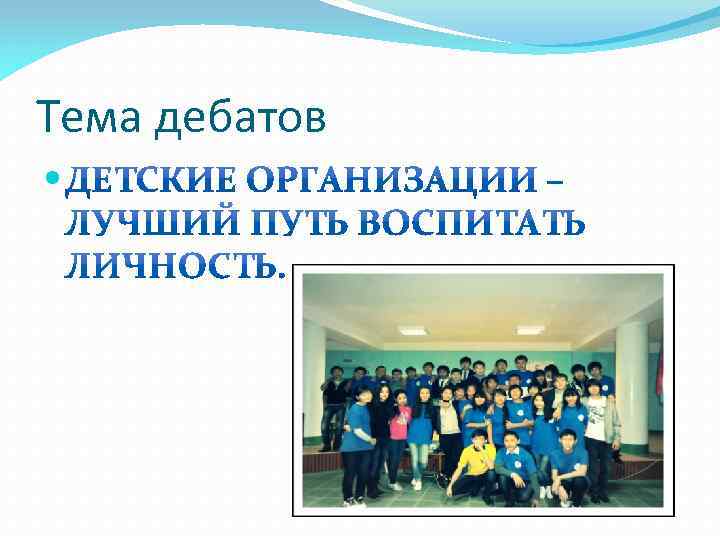 Тема дебатов

ДЕТСКИЕ ОРГАНИЗАЦИИ – ЛУЧШИЙ ПУТЬ ВОСПИТАТЬ ЛИЧНОСТЬ.